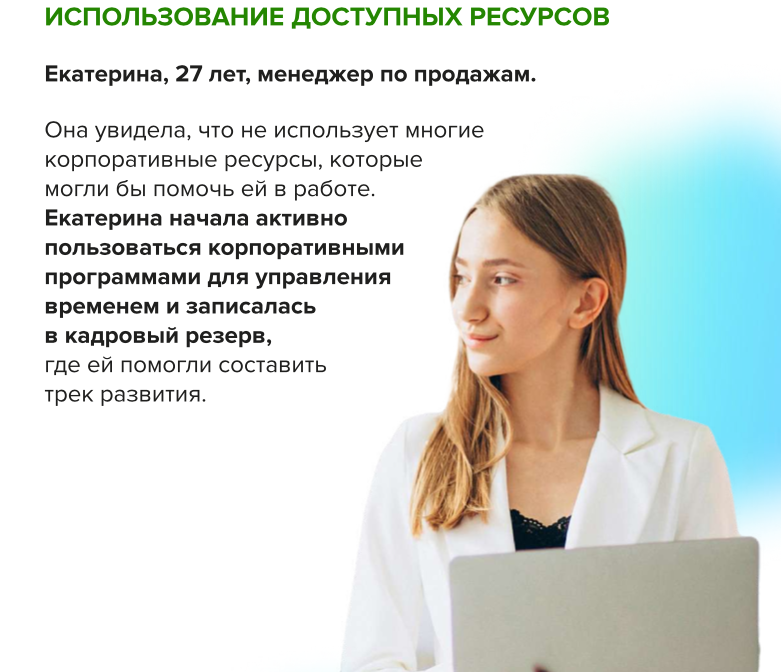 ИСПОЛЬЗОВАНИЕ ДОСТУПНЫХ РЕСУРСОВ

Екатерина, 27 лет, менеджер по продажам.

Она увидела, что не использует многие корпоративные ресурсы, которые могли бы помочь ей в работе. Екатерина начала активно пользоваться корпоративными программами для управления временем и записалась в кадровый резерв, где ей помогли составить трек развития.